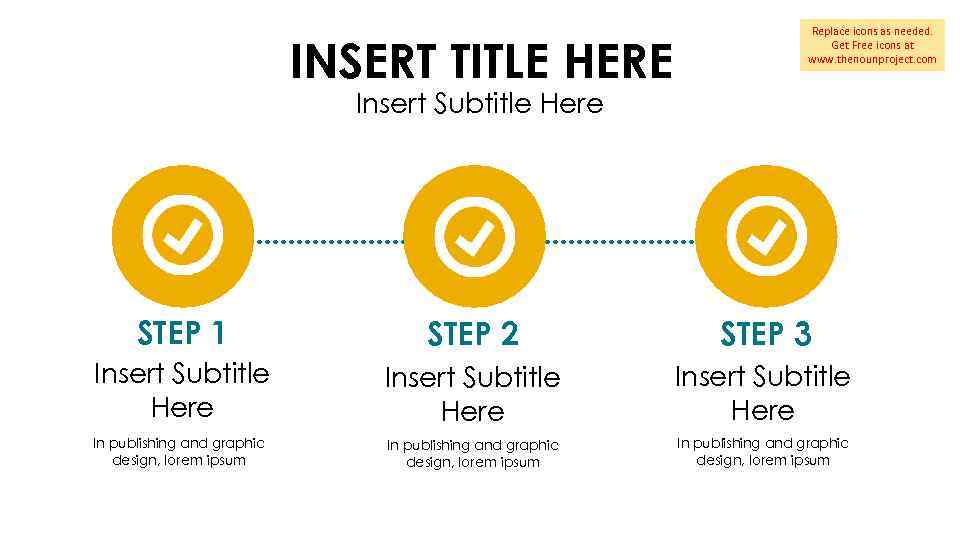 INSERT TITLE HERE
Insert Subtitle Here

Replace icons as needed. Get Free icons at www.thenounproject.com

STEP 1
Insert Subtitle Here
In publishing and graphic design, lorem ipsum

STEP 2
Insert Subtitle Here
In publishing and graphic design, lorem ipsum

STEP 3
Insert Subtitle Here
In publishing and graphic design, lorem ipsum